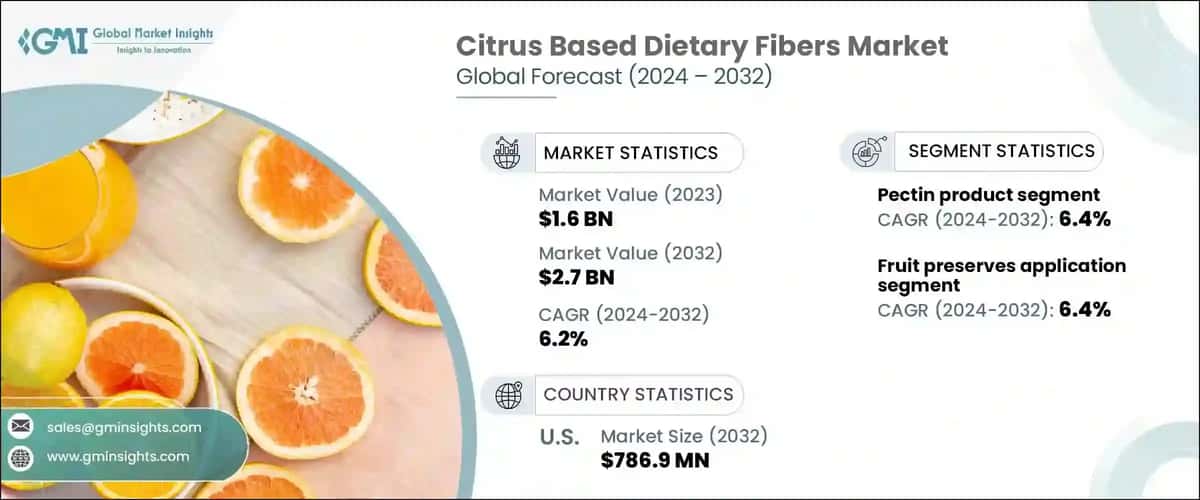 GMI Global Market Insights
Insights to Innovation

Citrus Based Dietary Fibers Market
Global Forecast (2024 – 2032)

MARKET STATISTICS

Market Value (2023)
$1.6 BN

Market Value (2032)
$2.7 BN

CAGR (2024-2032)
6.2%

COUNTRY STATISTICS

U.S. Market Size (2032)
$786.9 MN

SEGMENT STATISTICS

Pectin product segment
CAGR (2024-2032): 6.4%

Fruit preserves application segment
CAGR (2024-2032): 6.4%

sales@gminsights.com
www.gminsights.com